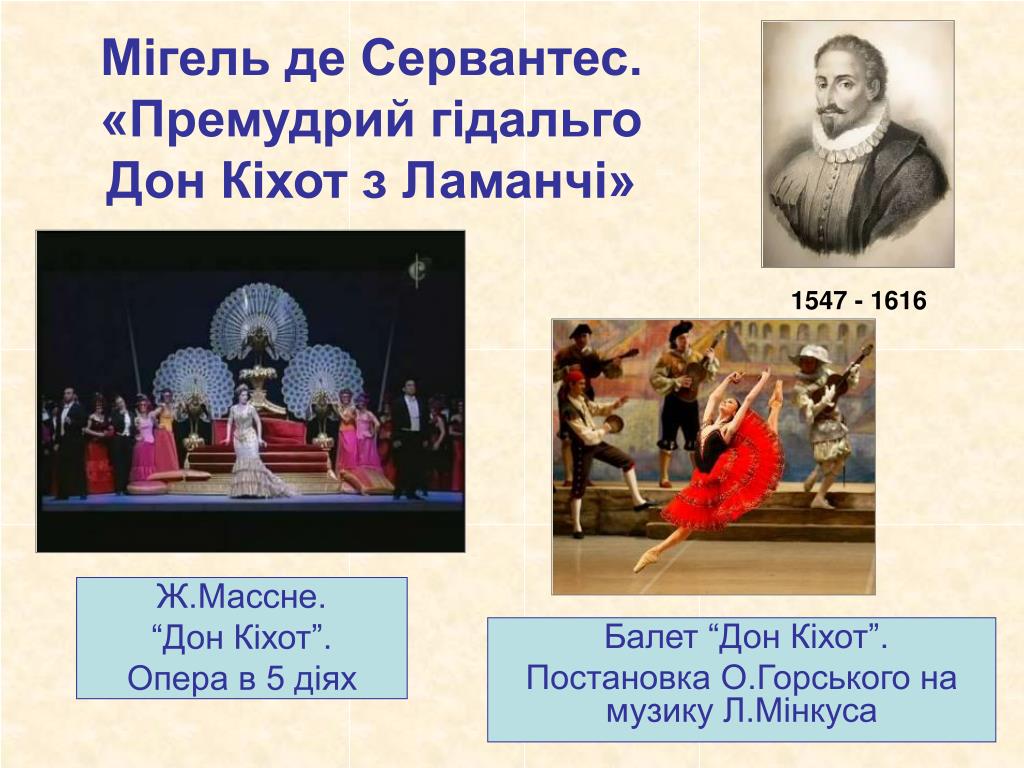 Мігель де Сервантес. «Премудрий гідальго Дон Кіхот з Ламанчі»

1547 - 1616

Ж.Массне.
“Дон Кіхот”.
Опера в 5 діях

Балет “Дон Кіхот”.
Постановка О.Горського на музику Л.Мінкуса